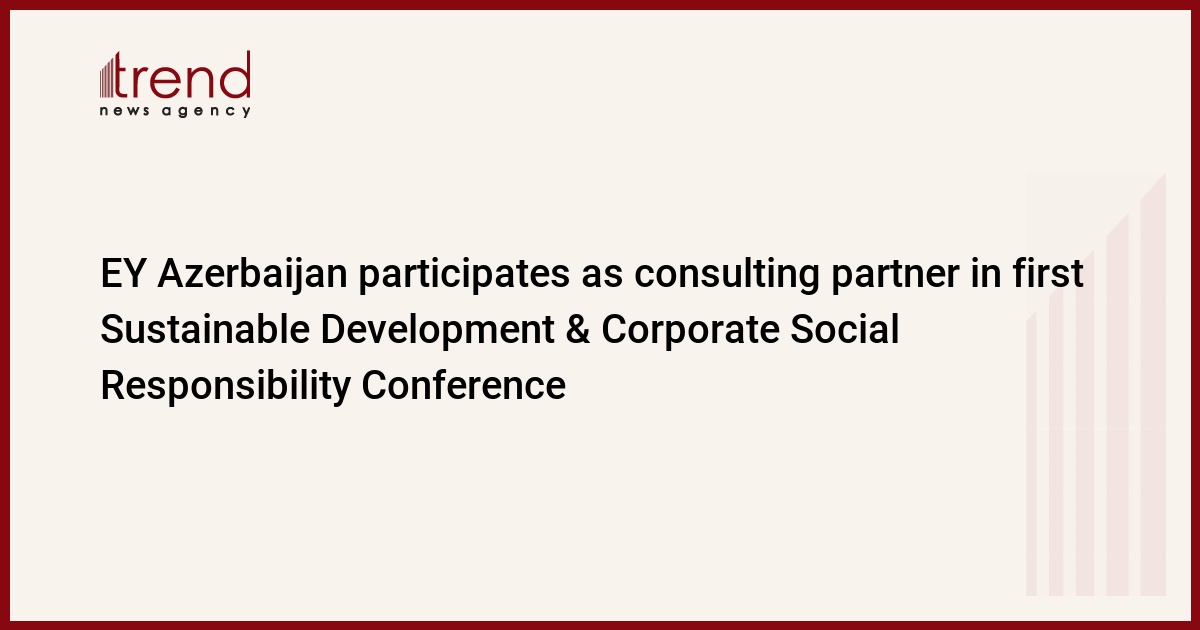 trend
news agency

EY Azerbaijan participates as consulting partner in first Sustainable Development & Corporate Social Responsibility Conference